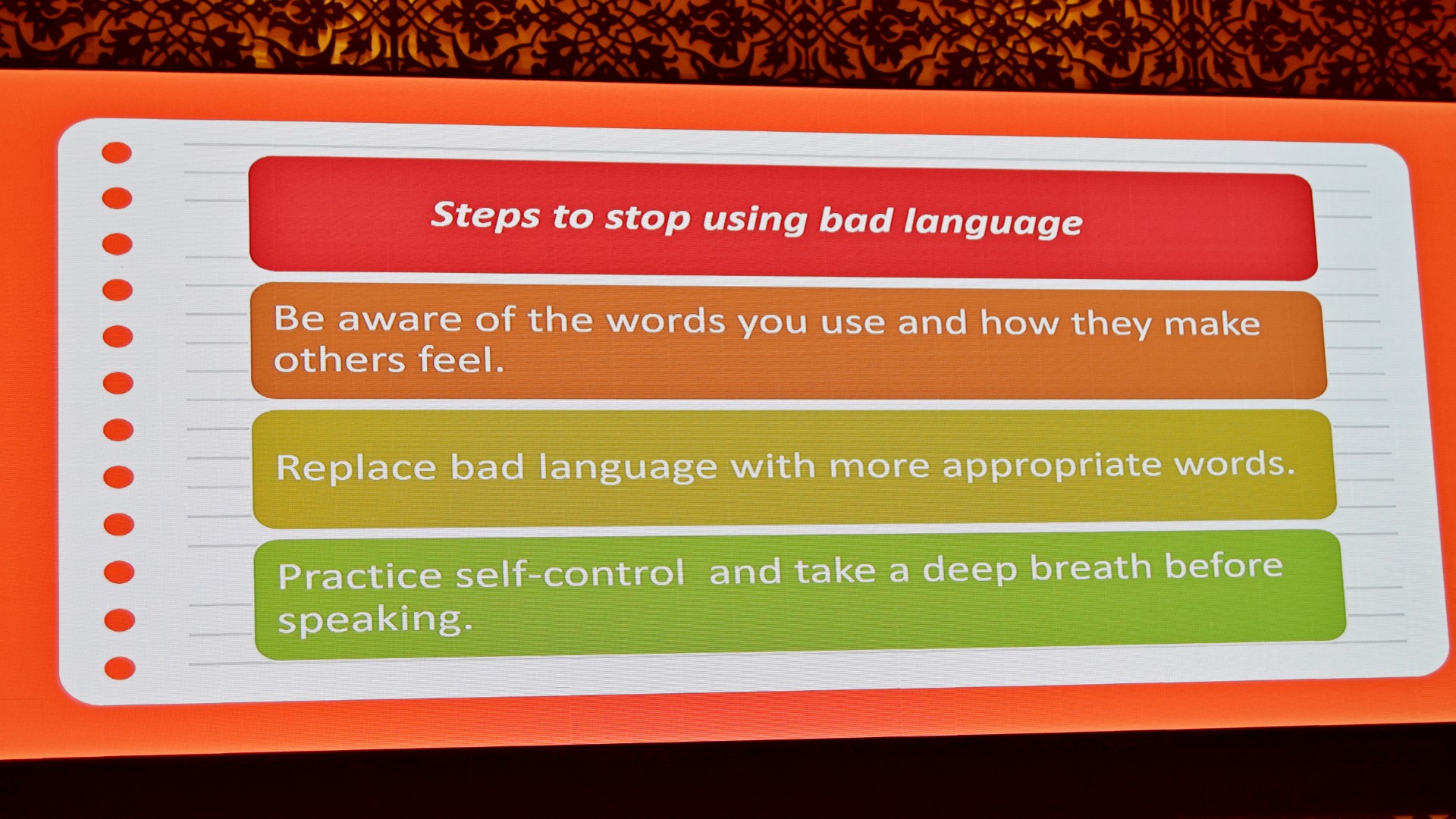 Steps to stop using bad language

Be aware of the words you use and how they make others feel.

Replace bad language with more appropriate words.

Practice self-control and take a deep breath before speaking.